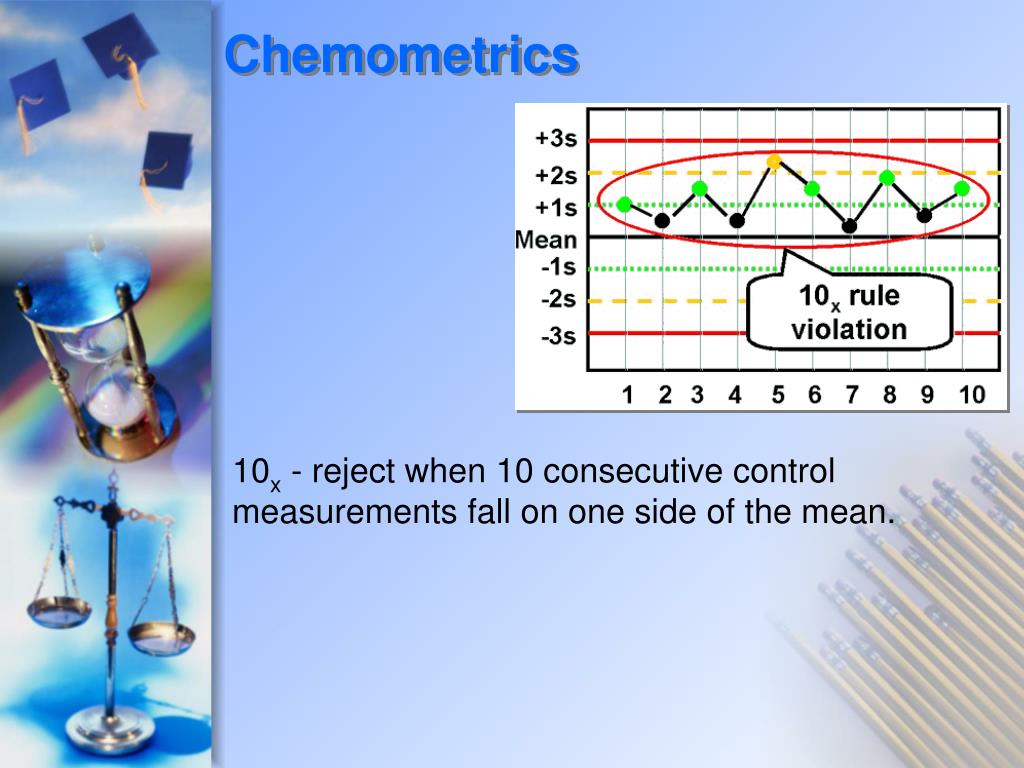 Chemometrics

+3s
+2s
+1s
Mean
-1s
-2s
-3s

$10_x$ rule violation

1 2 3 4 5 6 7 8 9 10

$10_x$ - reject when 10 consecutive control measurements fall on one side of the mean.